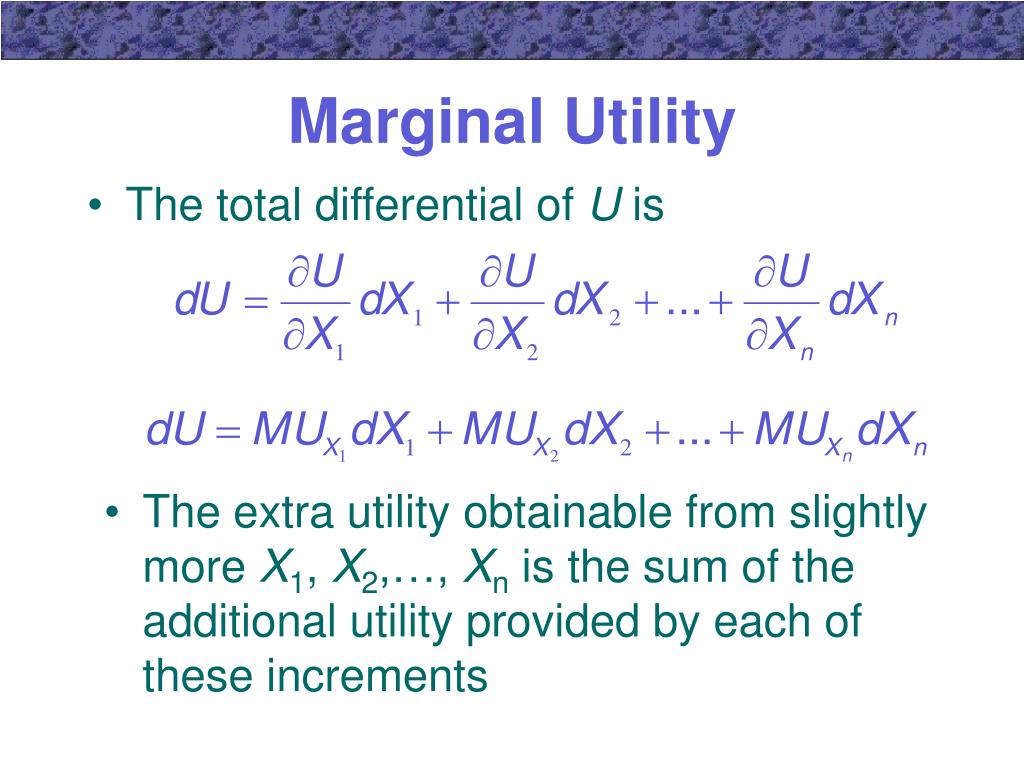 Marginal Utility

• The total differential of $U$ is

$dU = \frac{\partial U}{\partial X_1} dX_1 + \frac{\partial U}{\partial X_2} dX_2 + ... + \frac{\partial U}{\partial X_n} dX_n$

$dU = MU_{X_1} dX_1 + MU_{X_2} dX_2 + ... + MU_{X_n} dX_n$

• The extra utility obtainable from slightly more $X_1$, $X_2$,…, $X_n$ is the sum of the additional utility provided by each of these increments